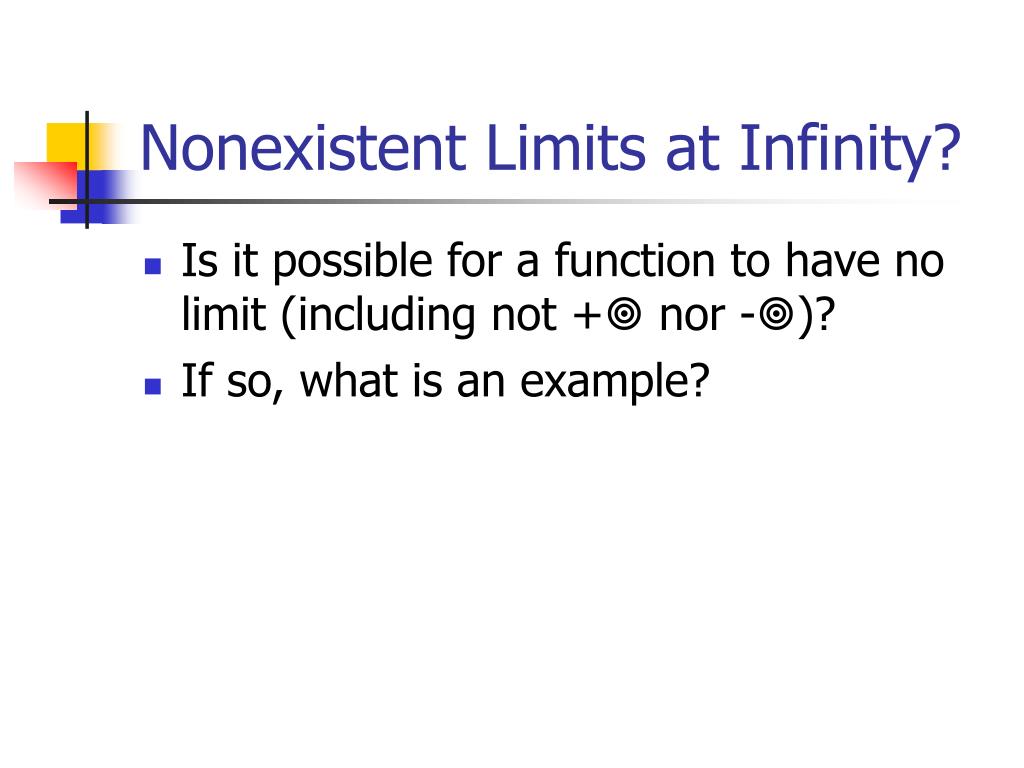 Nonexistent Limits at Infinity?

Is it possible for a function to have no limit (including not +◎ nor -◎)?

If so, what is an example?